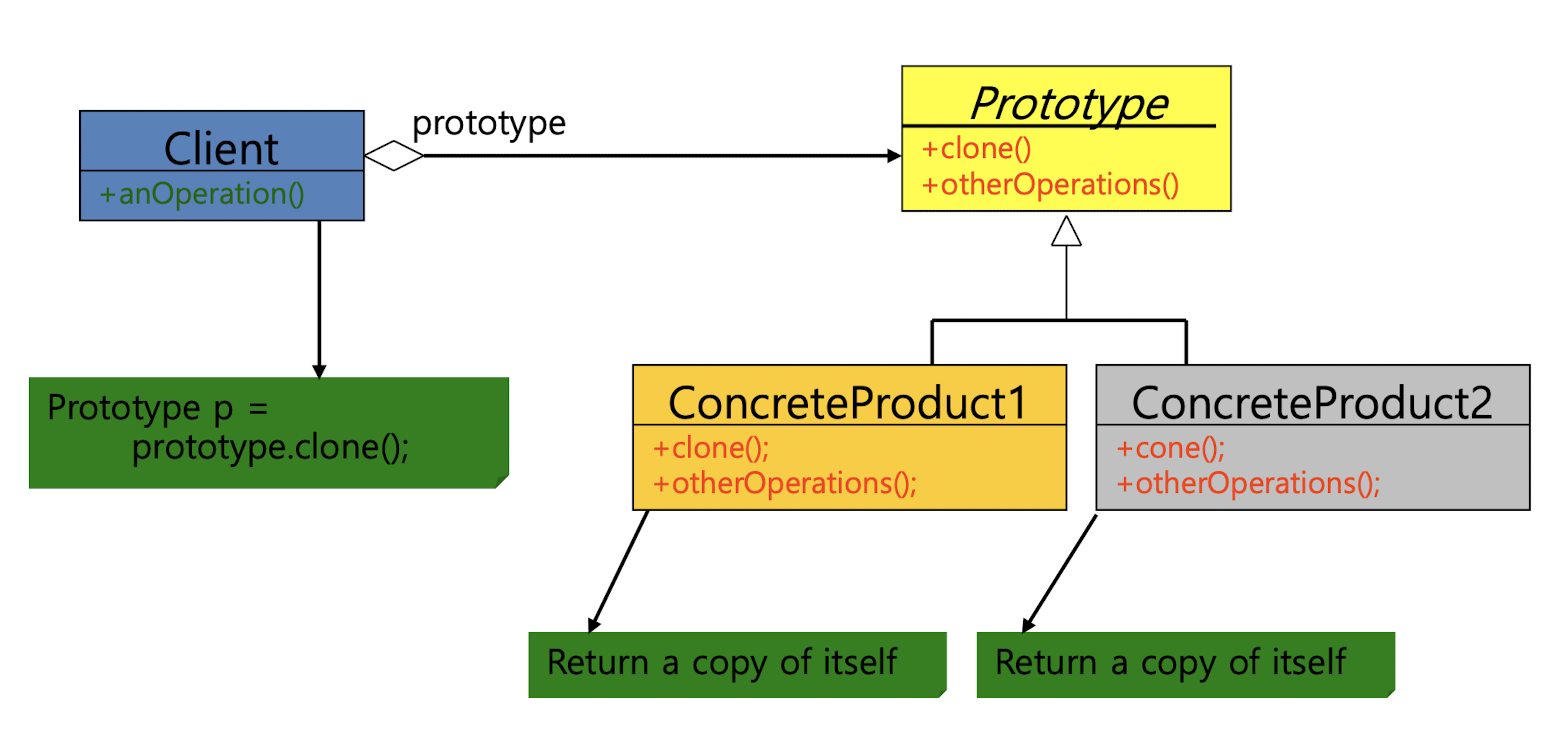 Client
+anOperation()

prototype

Prototype
+clone()
+otherOperations()

Prototype p =
prototype.clone();

ConcreteProduct1
+clone();
+otherOperations();

ConcreteProduct2
+cone();
+otherOperations();

Return a copy of itself

Return a copy of itself